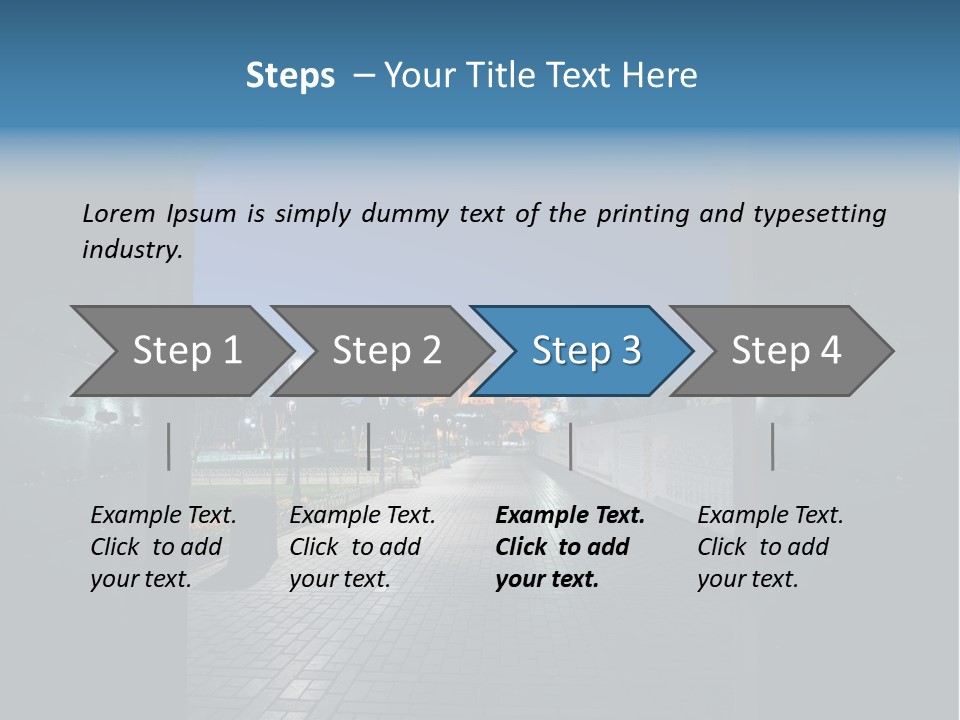 Steps – Your Title Text Here

Lorem Ipsum is simply dummy text of the printing and typesetting industry.

Step 1

Step 2

Step 3

Step 4

Example Text. Click to add your text.

Example Text. Click to add your text.

Example Text. Click to add your text.

Example Text. Click to add your text.